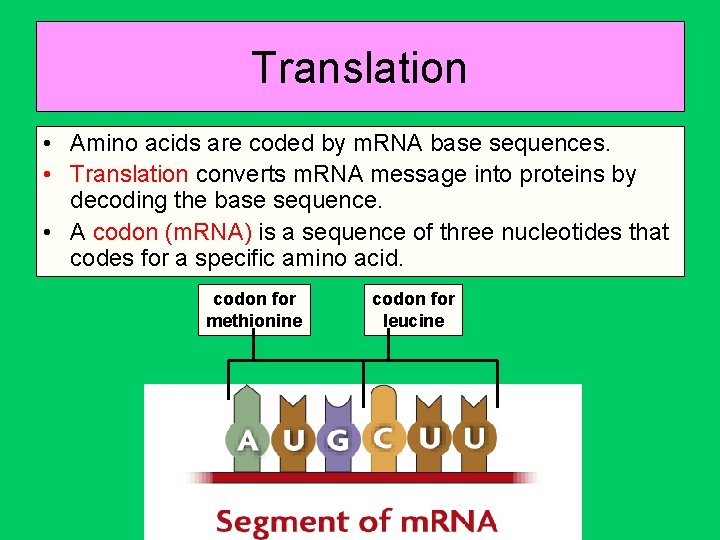 Translation

• Amino acids are coded by mRNA base sequences.
• Translation converts mRNA message into proteins by decoding the base sequence.
• A codon (mRNA) is a sequence of three nucleotides that codes for a specific amino acid.

codon for methionine

codon for leucine

A U G C U U

Segment of mRNA